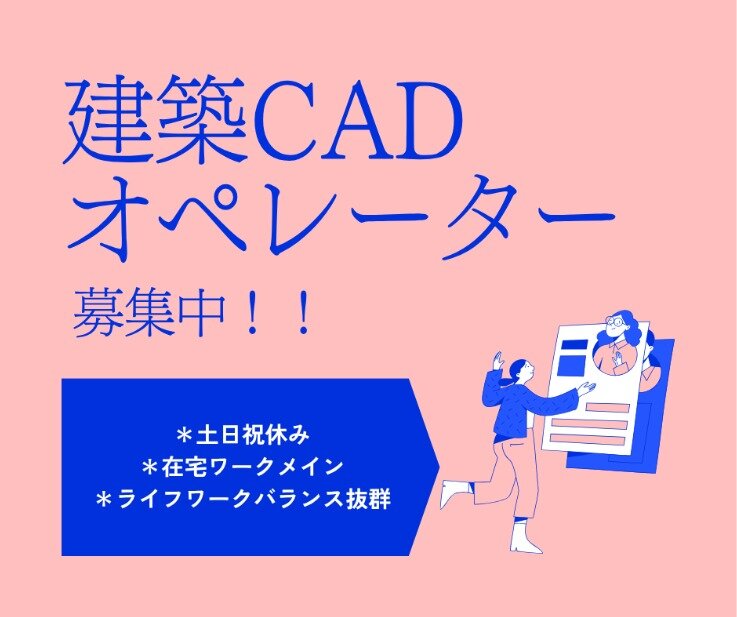 建築CAD
オペレーター

募集中！！

＊土日祝休み
＊在宅ワークメイン
＊ライフワークバランス抜群